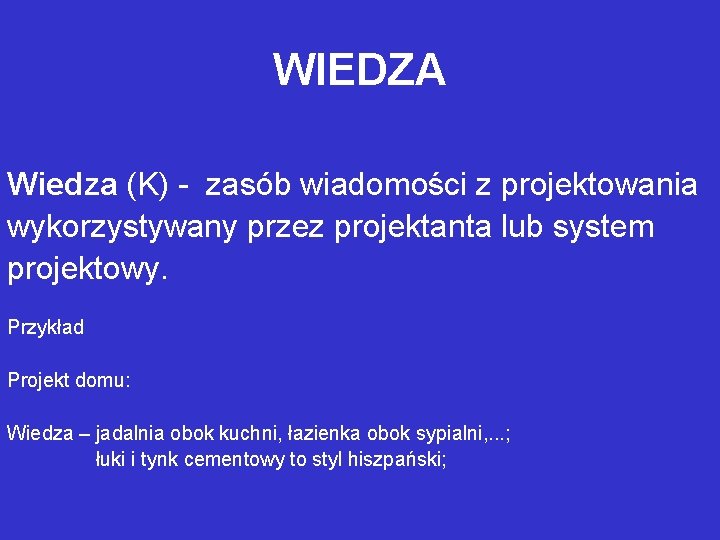 WIEDZA

Wiedza (K) - zasób wiadomości z projektowania wykorzystywany przez projektanta lub system projektowy.

Przykład

Projekt domu:

Wiedza – jadalnia obok kuchni, łazienka obok sypialni,...;
łuki i tynk cementowy to styl hiszpański;